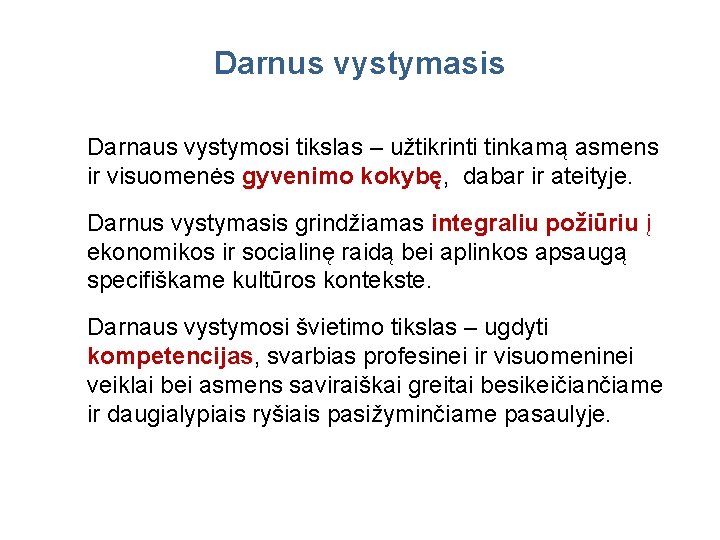 Darnus vystymasis

Darnaus vystymosi tikslas – užtikrinti tinkamą asmens ir visuomenės gyvenimo kokybę, dabar ir ateityje.

Darnus vystymasis grindžiamas integraliu požiūriu į ekonomikos ir socialinę raidą bei aplinkos apsaugą specifiškame kultūros kontekste.

Darnaus vystymosi švietimo tikslas – ugdyti kompetencijas, svarbias profesinei ir visuomeninei veiklai bei asmens saviraiškai greitai besikeičiančiame ir daugialypiais ryšiais pasižyminčiame pasaulyje.